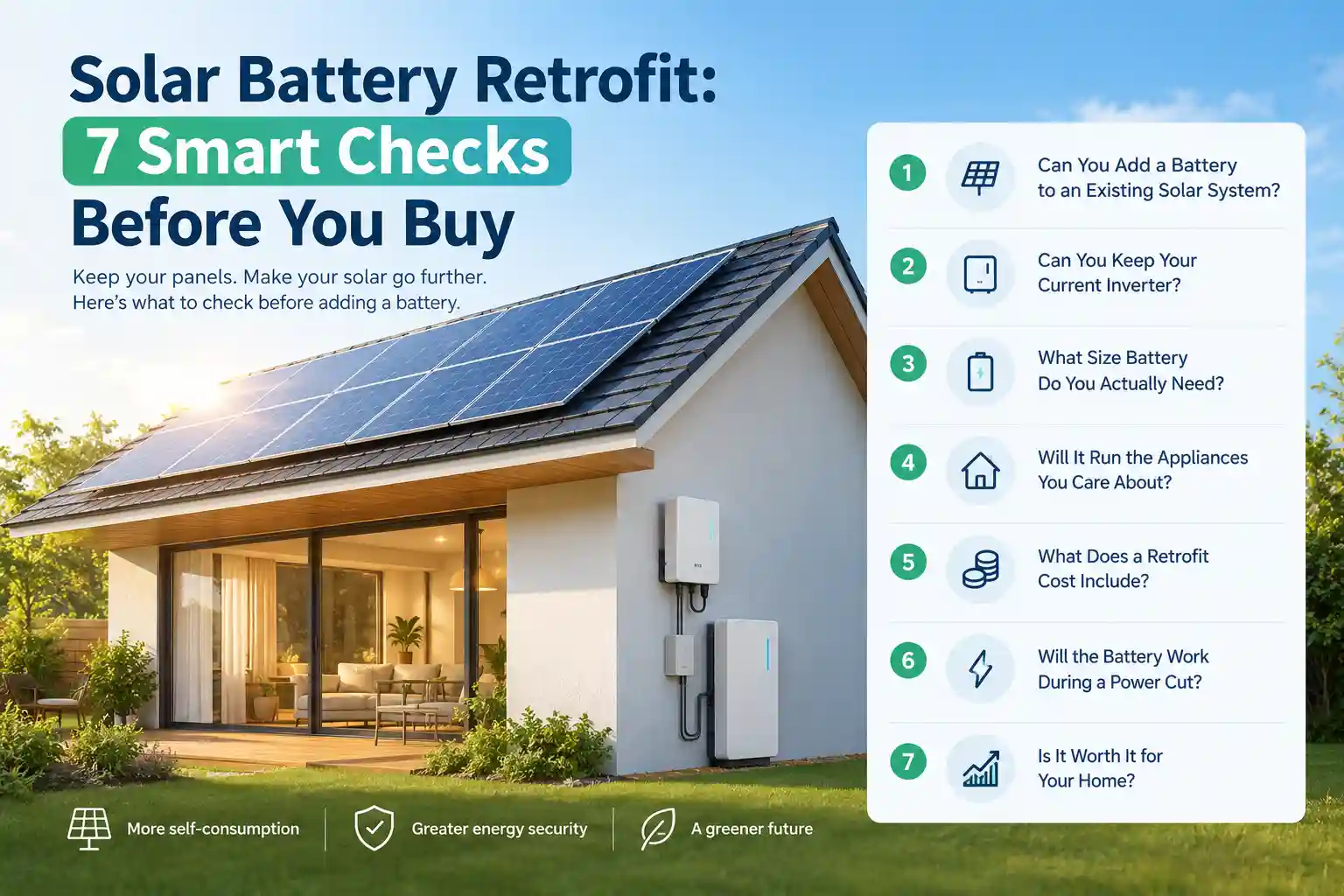 Solar Battery Retrofit:
7 Smart Checks
Before You Buy

Keep your panels. Make your solar go further. Here's what to check before adding a battery.

1 Can You Add a Battery to an Existing Solar System?

2 Can You Keep Your Current Inverter?

3 What Size Battery Do You Actually Need?

4 Will It Run the Appliances You Care About?

5 What Does a Retrofit Cost Include?

6 Will the Battery Work During a Power Cut?

7 Is It Worth It for Your Home?

More self-consumption

Greater energy security

A greener future